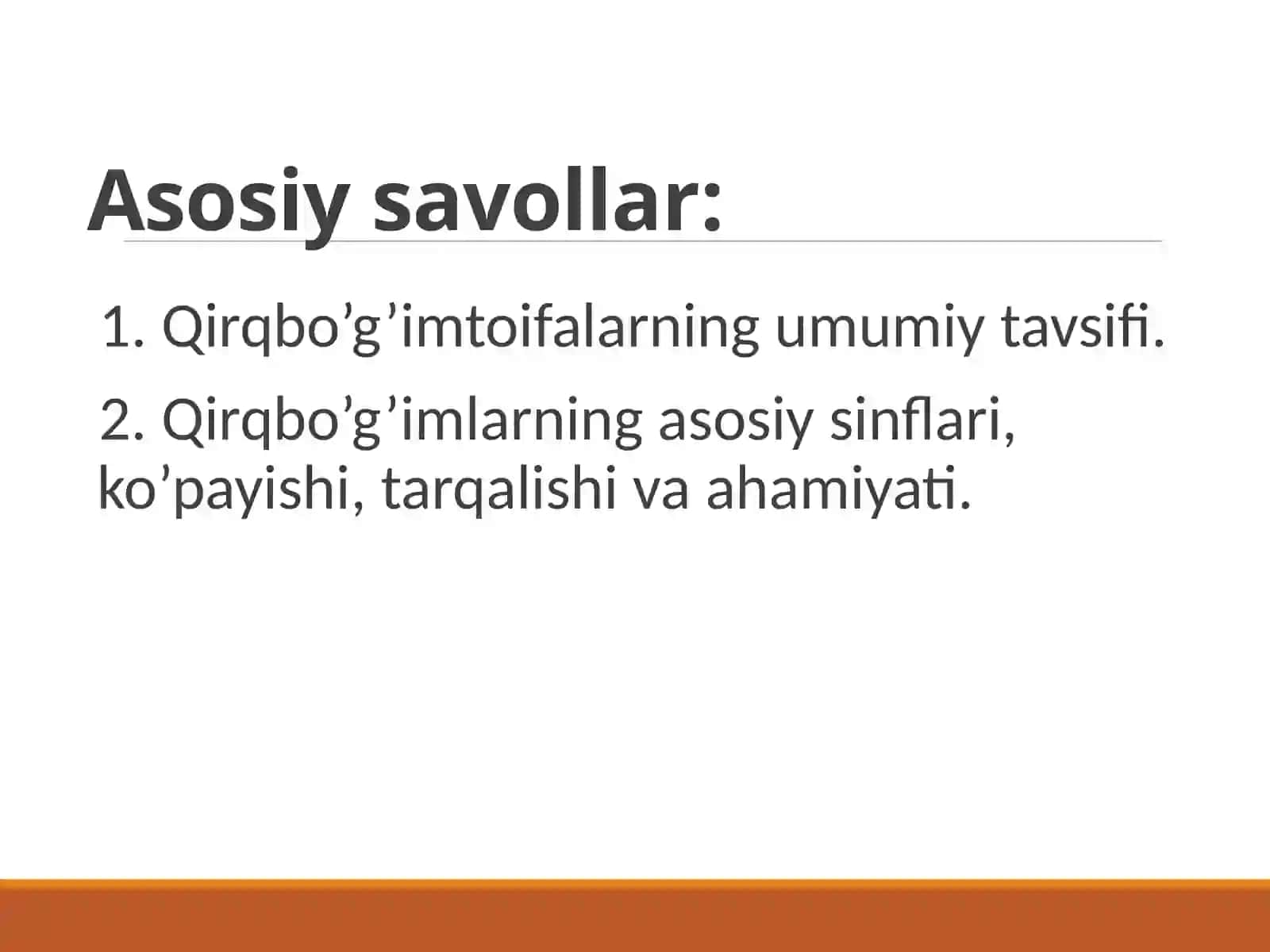 Asosiy savollar:

1. Qirqbo'g'imtoifalarning umumiy tavsifi.

2. Qirqbo'g'imlarning asosiy sinflari, ko'payishi, tarqalishi va ahamiyati.